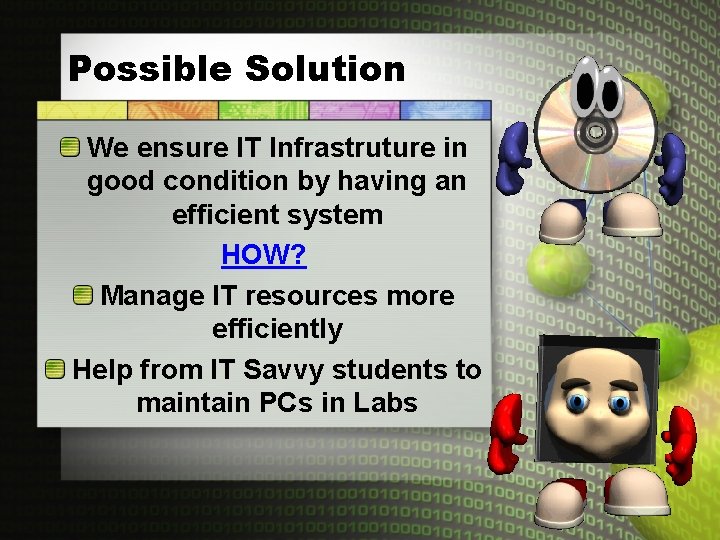 Possible Solution

We ensure IT Infrastruture in good condition by having an efficient system

HOW?

Manage IT resources more efficiently

Help from IT Savvy students to maintain PCs in Labs